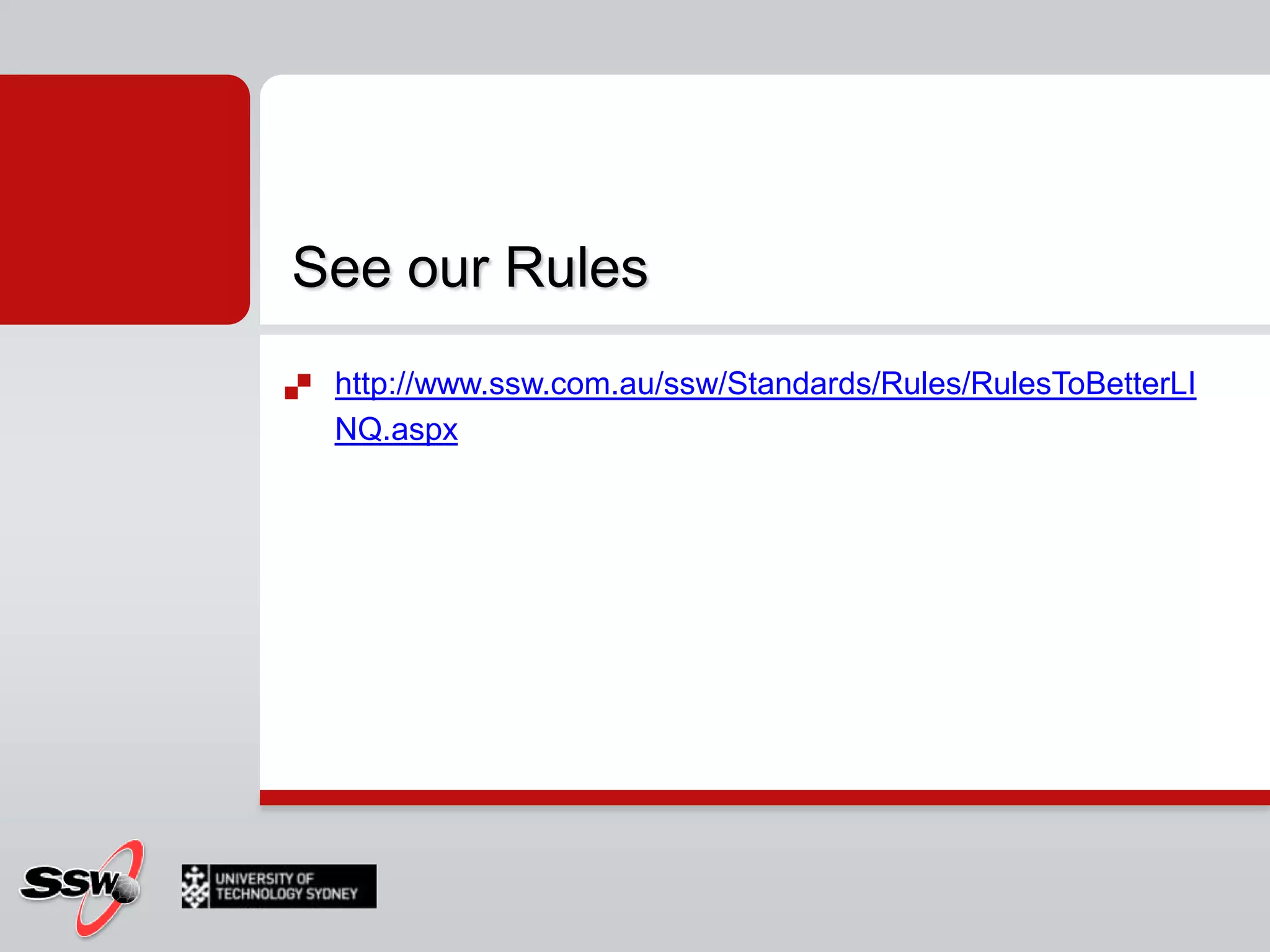 See our Rules

http://www.ssw.com.au/ssw/Standards/Rules/RulesToBetterLINQ.aspx

SSW

UNIVERSITY OF TECHNOLOGY SYDNEY